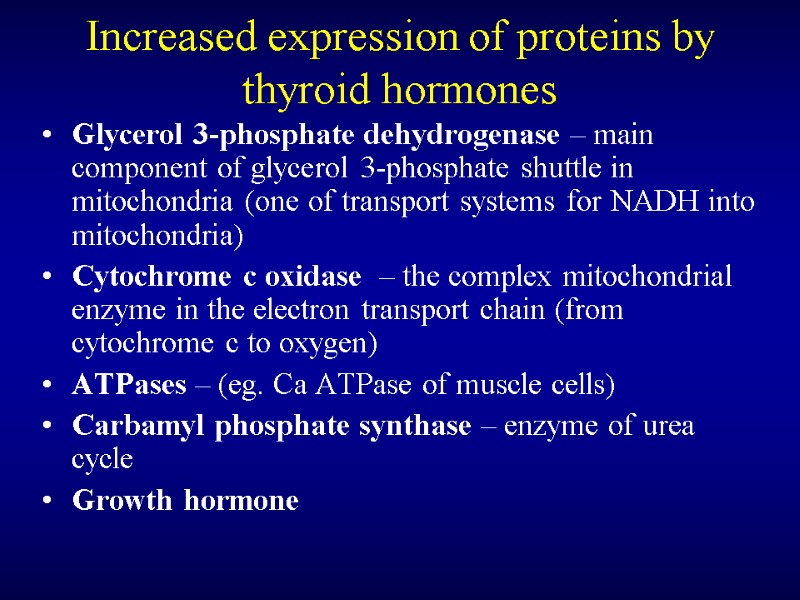 Increased expression of proteins by thyroid hormones

• Glycerol 3-phosphate dehydrogenase – main component of glycerol 3-phosphate shuttle in mitochondria (one of transport systems for NADH into mitochondria)
• Cytochrome c oxidase – the complex mitochondrial enzyme in the electron transport chain (from cytochrome c to oxygen)
• ATPases – (eg. Ca ATPase of muscle cells)
• Carbamyl phosphate synthase – enzyme of urea cycle
• Growth hormone